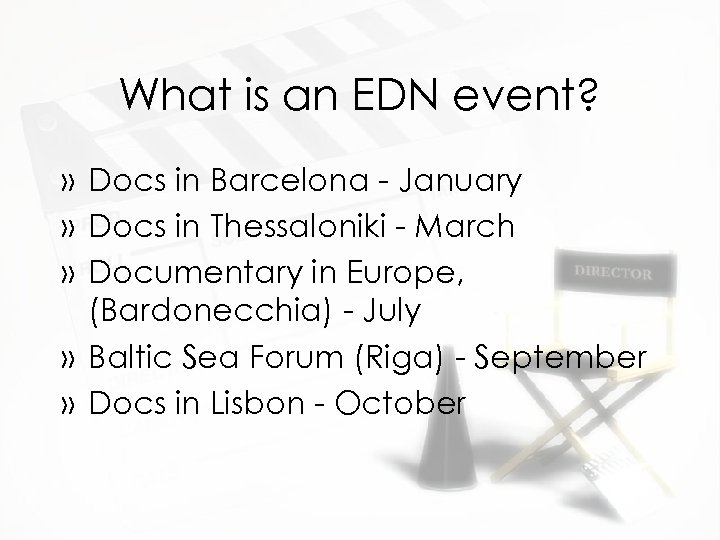 What is an EDN event?

» Docs in Barcelona - January
» Docs in Thessaloniki - March
» Documentary in Europe, (Bardonecchia) - July
» Baltic Sea Forum (Riga) - September
» Docs in Lisbon - October

DIRECTOR